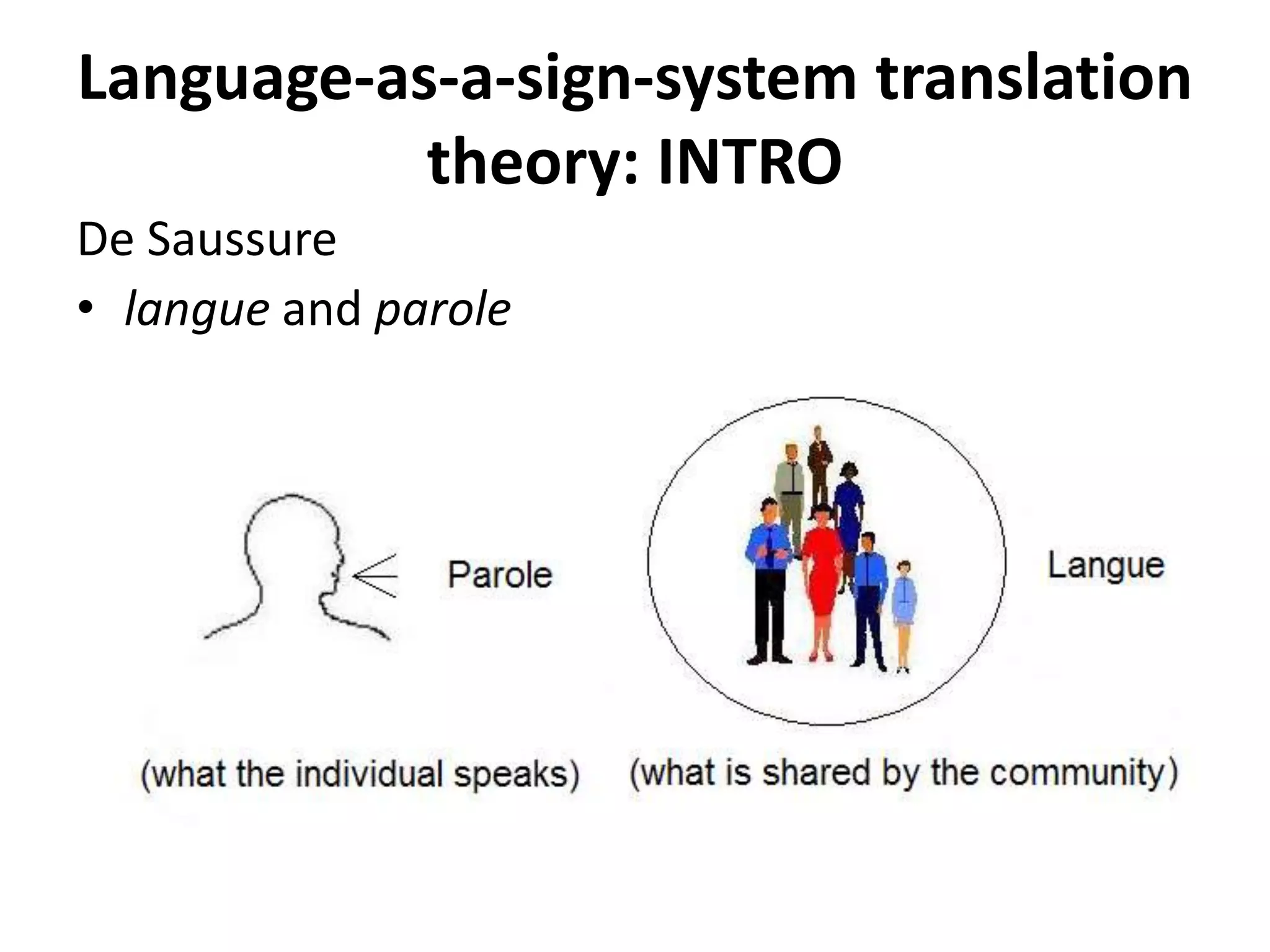 Language-as-a-sign-system translation theory: INTRO

De Saussure

• langue and parole

Parole

Langue

(what the individual speaks)

(what is shared by the community)